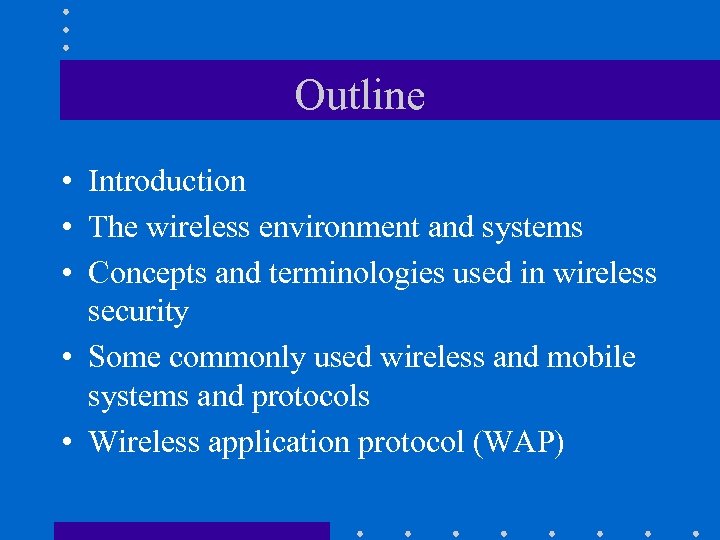 Outline

• Introduction
• The wireless environment and systems
• Concepts and terminologies used in wireless security
• Some commonly used wireless and mobile systems and protocols
• Wireless application protocol (WAP)